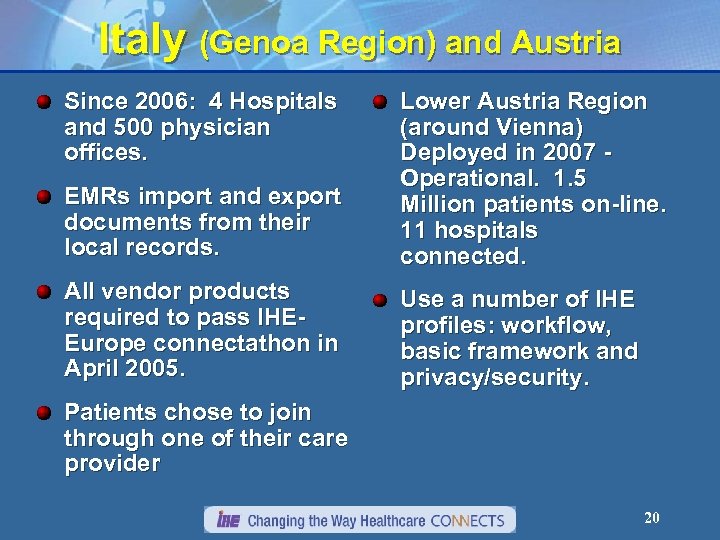 Italy (Genoa Region) and Austria

Since 2006: 4 Hospitals and 500 physician offices.

EMRs import and export documents from their local records.

All vendor products required to pass IHE-Europe connectathon in April 2005.

Patients chose to join through one of their care provider

Lower Austria Region (around Vienna) Deployed in 2007 - Operational. 1.5 Million patients on-line. 11 hospitals connected.

Use a number of IHE profiles: workflow, basic framework and privacy/security.

IHE Changing the Way Healthcare CONNECTS

20